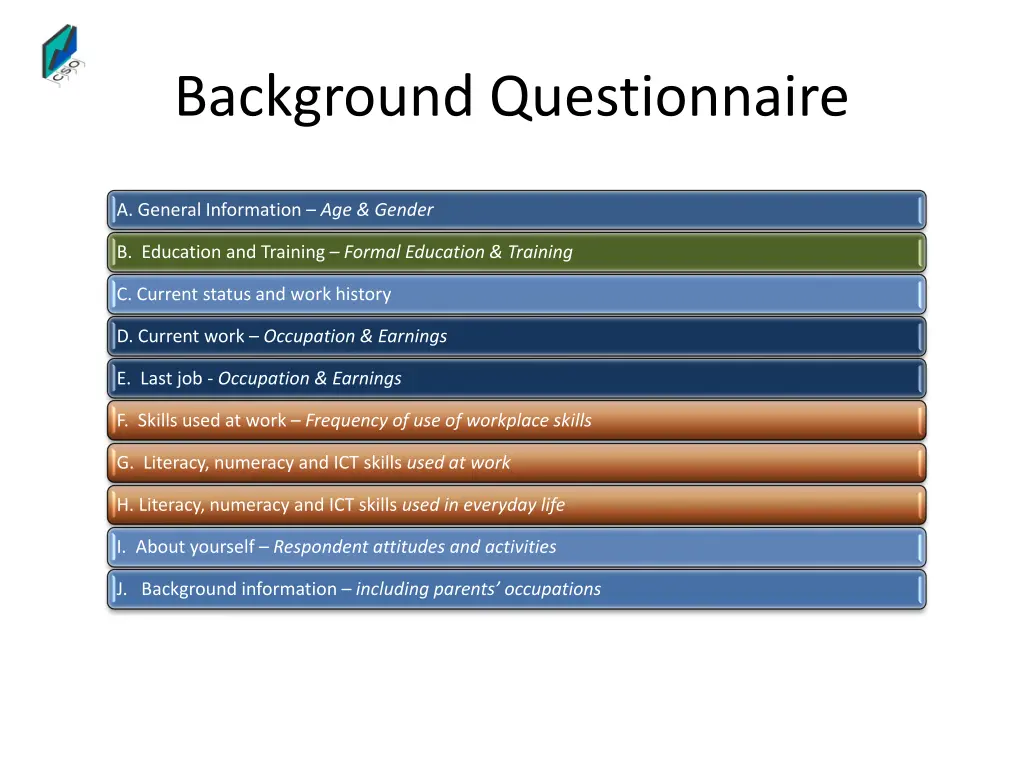 Background Questionnaire

A. General Information – Age & Gender

B. Education and Training – Formal Education & Training

C. Current status and work history

D. Current work – Occupation & Earnings

E. Last job - Occupation & Earnings

F. Skills used at work – Frequency of use of workplace skills

G. Literacy, numeracy and ICT skills used at work

H. Literacy, numeracy and ICT skills used in everyday life

I. About yourself – Respondent attitudes and activities

J. Background information – including parents' occupations